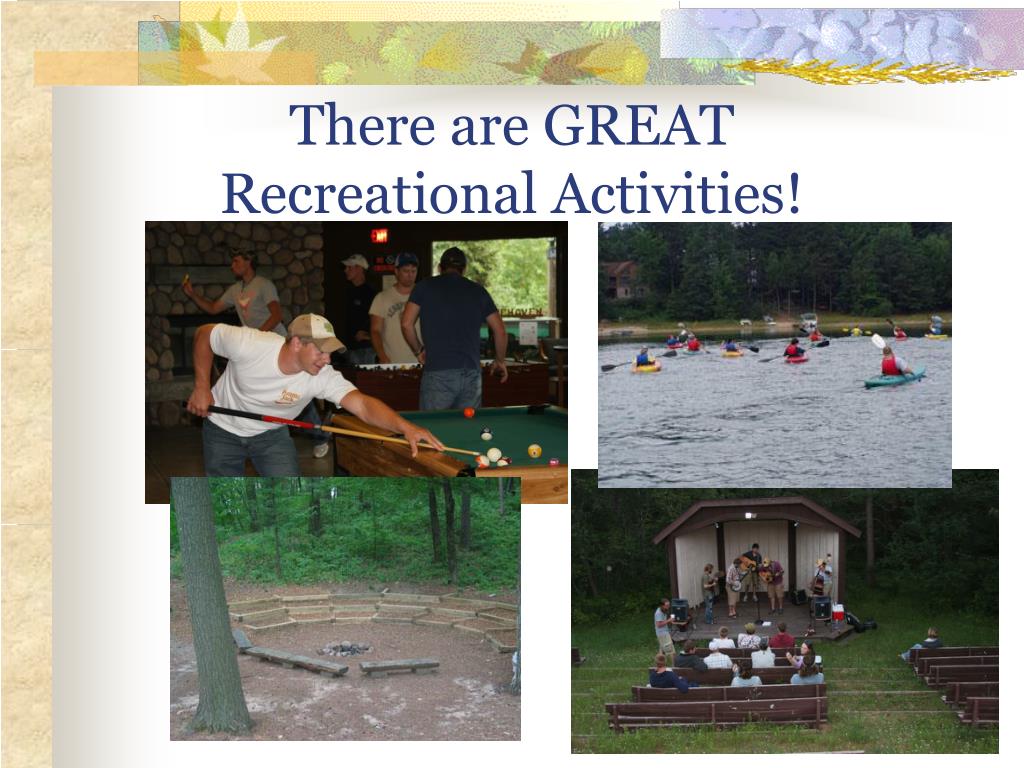 There are GREAT Recreational Activities!